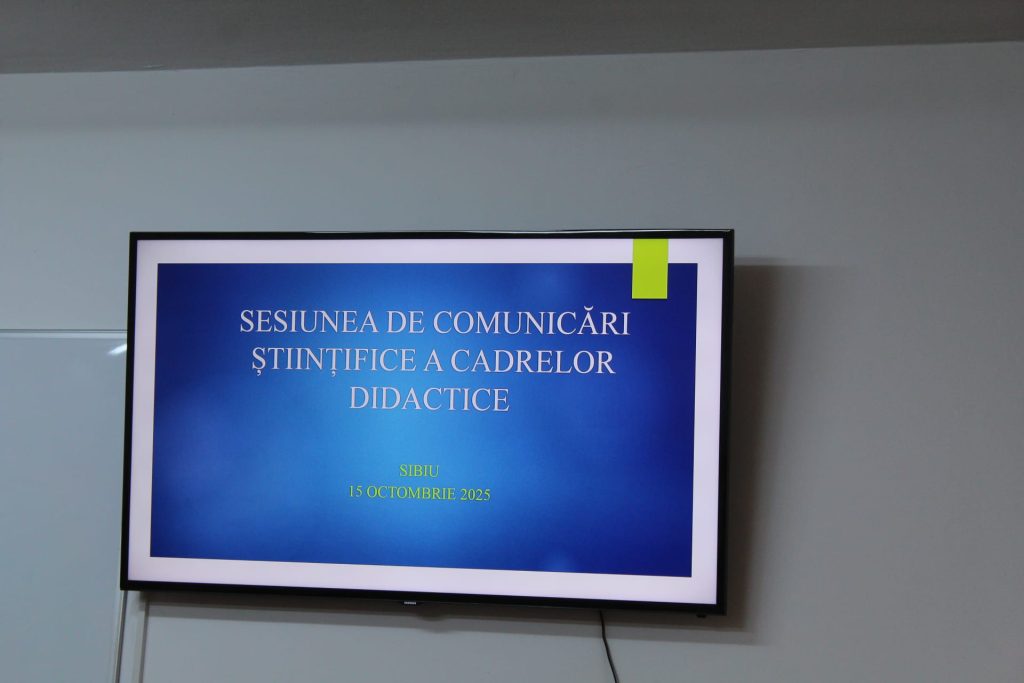 SESIUNEA DE COMUNICĂRI ȘTIINȚIFICE A CADRELOR DIDACTICE

SIBIU
15 OCTOMBRIE 2025